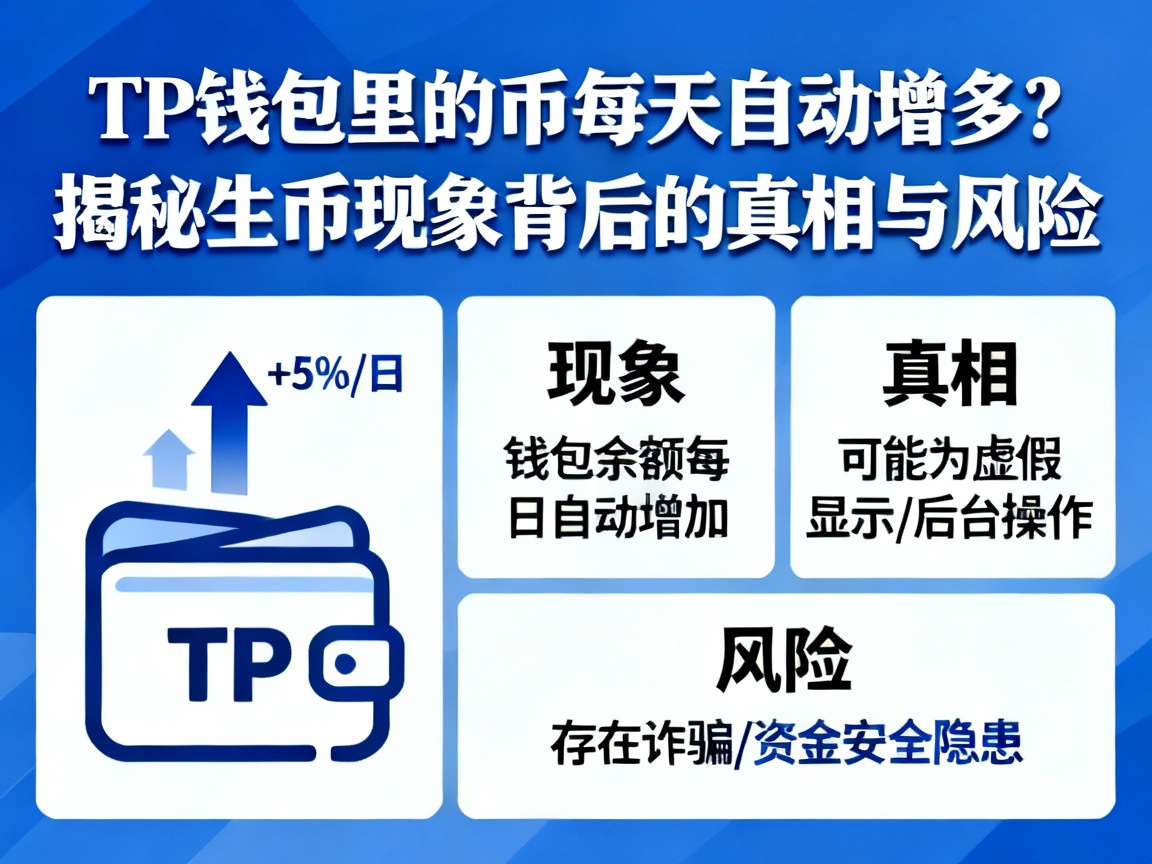 TP钱包里的币每天自动增多？
揭秘生币现象背后的真相与风险

+5%/日

TP

现象
钱包余额每日自动增加

真相
可能为虚假显示/后台操作

风险
存在诈骗/资金安全隐患